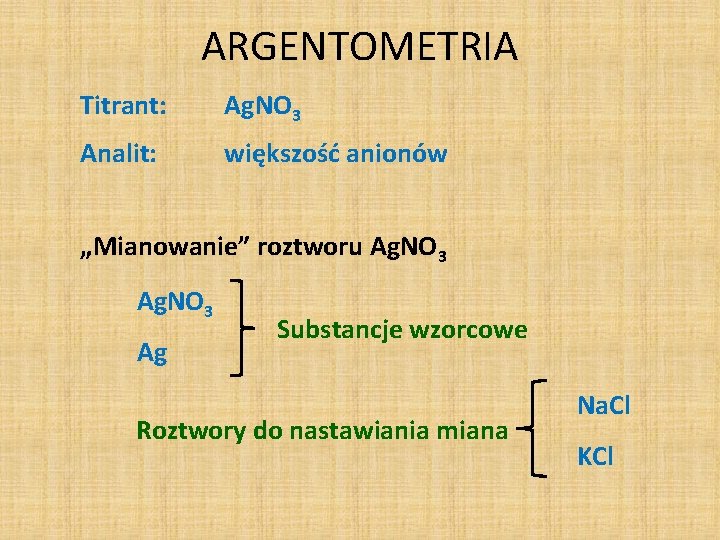 ARGENTOMETRIA

Titrant: $AgNO_3$

Analit: większość anionów

„Mianowanie” roztworu $AgNO_3$

$AgNO_3$

Ag

Substancje wzorcowe

Roztwory do nastawiania miana

NaCl

KCl